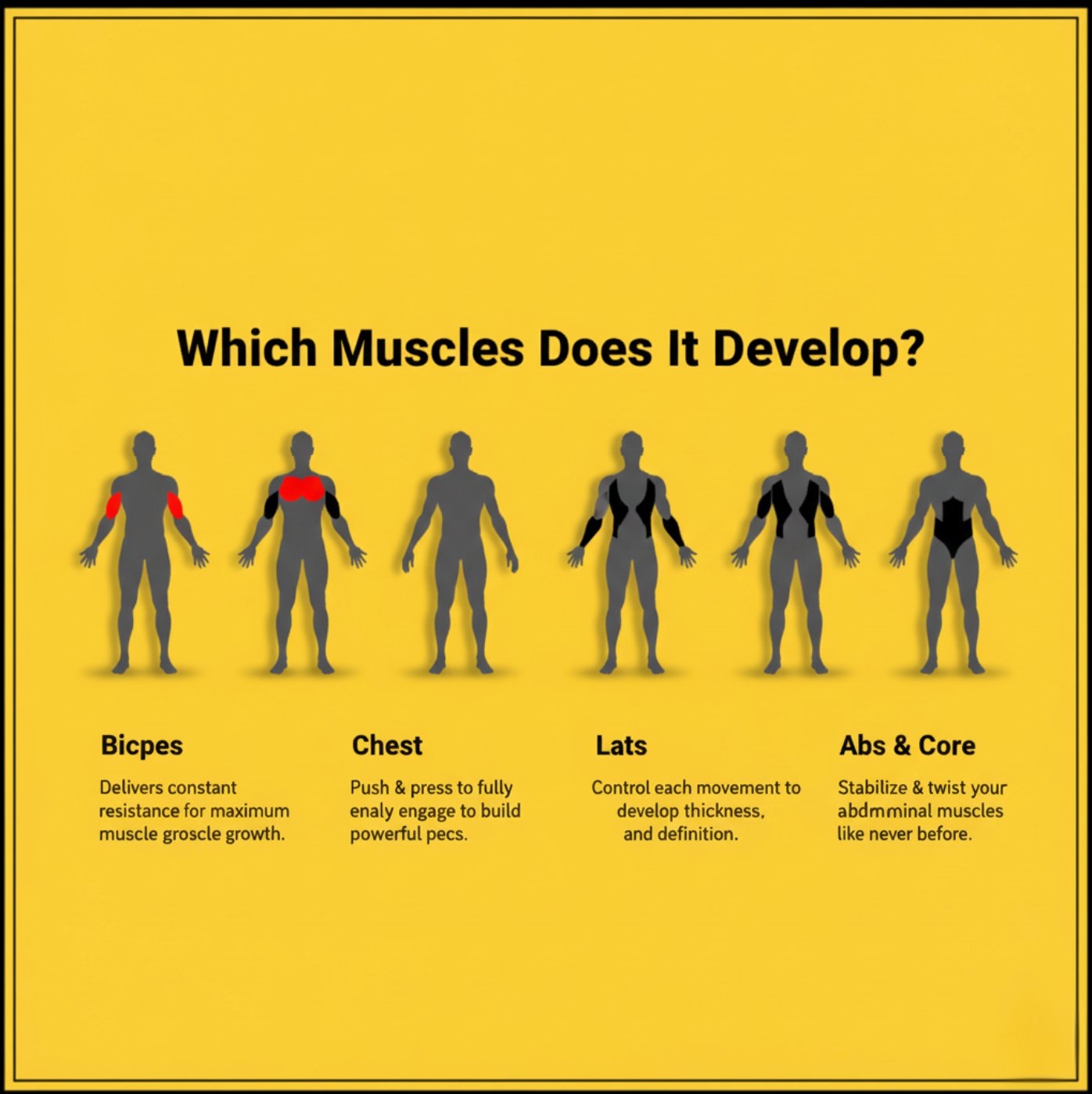 Which Muscles Does It Develop?

Bicpes

Delivers constant resistance for maximum muscle groscle growth.

Chest

Push & press to fully enaly engage to build powerful pecs.

Lats

Control each movement to develop thickness, and definition.

Abs & Core

Stabilize & twist your abdmminal muscles like never before.